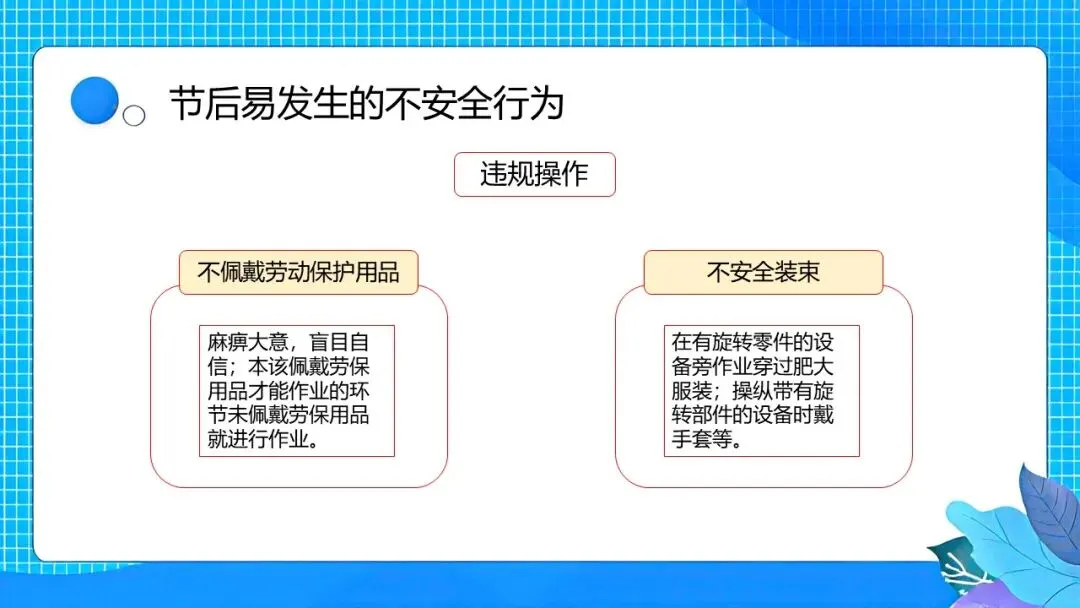 节后易发生的不安全行为

违规操作

不佩戴劳动保护用品

麻痹大意，盲目自信；本该佩戴劳保用品才能作业的环节未佩戴劳保用品就进行作业。

不安全装束

在有旋转零件的设备旁作业穿过肥大服装；操纵带有旋转部件的设备时戴手套等。